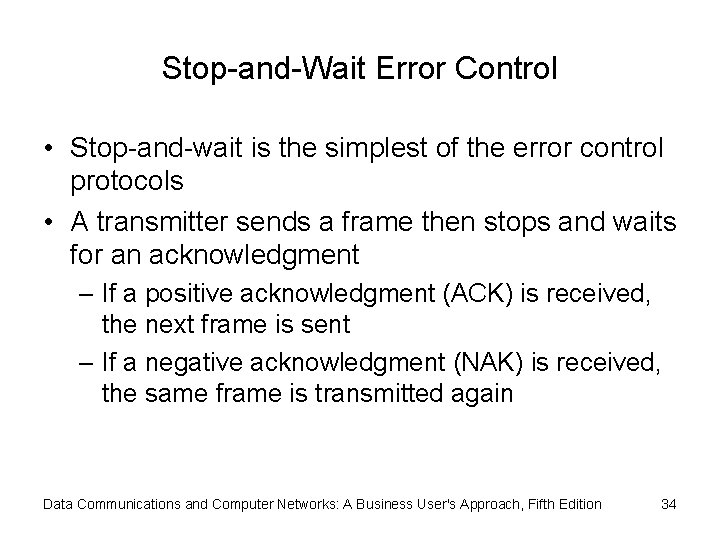 Stop-and-Wait Error Control

• Stop-and-wait is the simplest of the error control protocols

• A transmitter sends a frame then stops and waits for an acknowledgment

– If a positive acknowledgment (ACK) is received, the next frame is sent

– If a negative acknowledgment (NAK) is received, the same frame is transmitted again

Data Communications and Computer Networks: A Business User's Approach, Fifth Edition

34